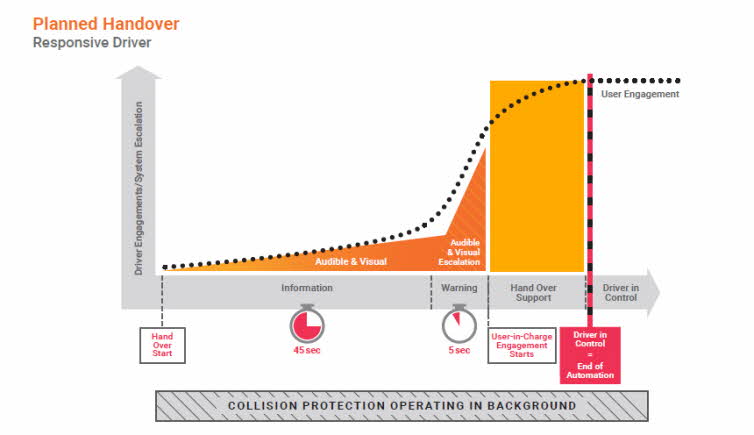 Planned Handover
Responsive Driver

Driver Engagements/System Escalation

User Engagement

Audible & Visual

Audible & Visual Escalation

Information

Warning

Hand Over Support

Driver in Control

Hand Over Start

45 sec

5 sec

User-in-Charge Engagement Starts

Driver in Control = End of Automation

COLLISION PROTECTION OPERATING IN BACKGROUND